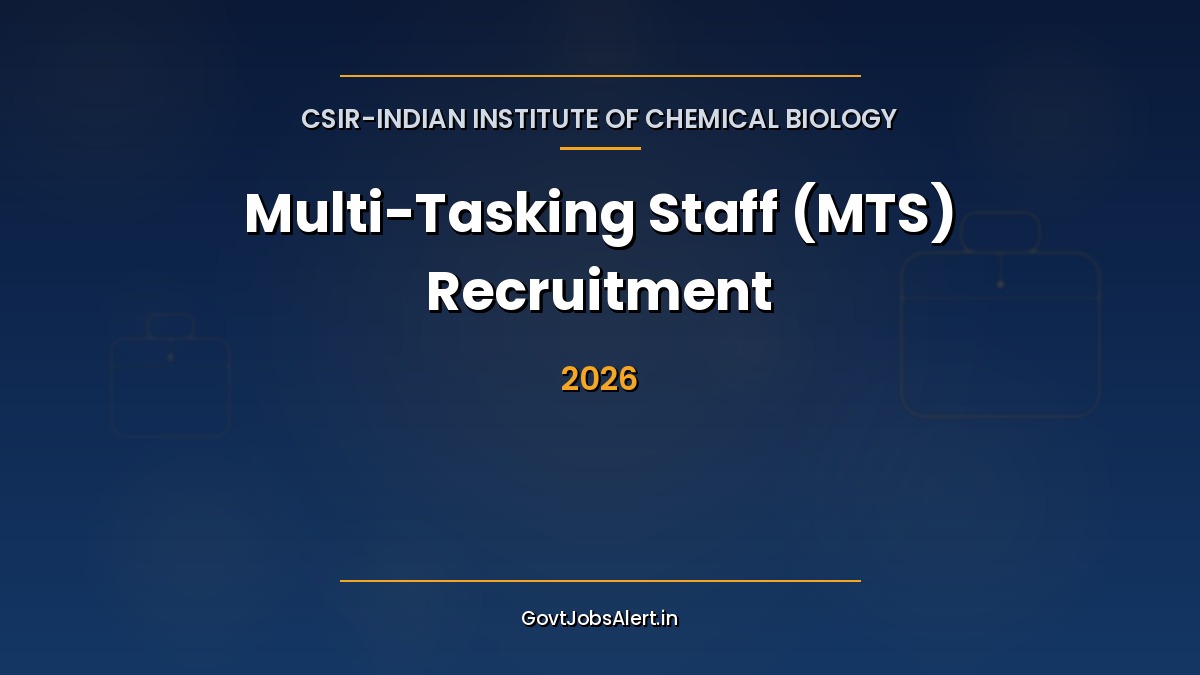 CSIR-INDIAN INSTITUTE OF CHEMICAL BIOLOGY

Multi-Tasking Staff (MTS) Recruitment

2026

GovtJobsAlert.in